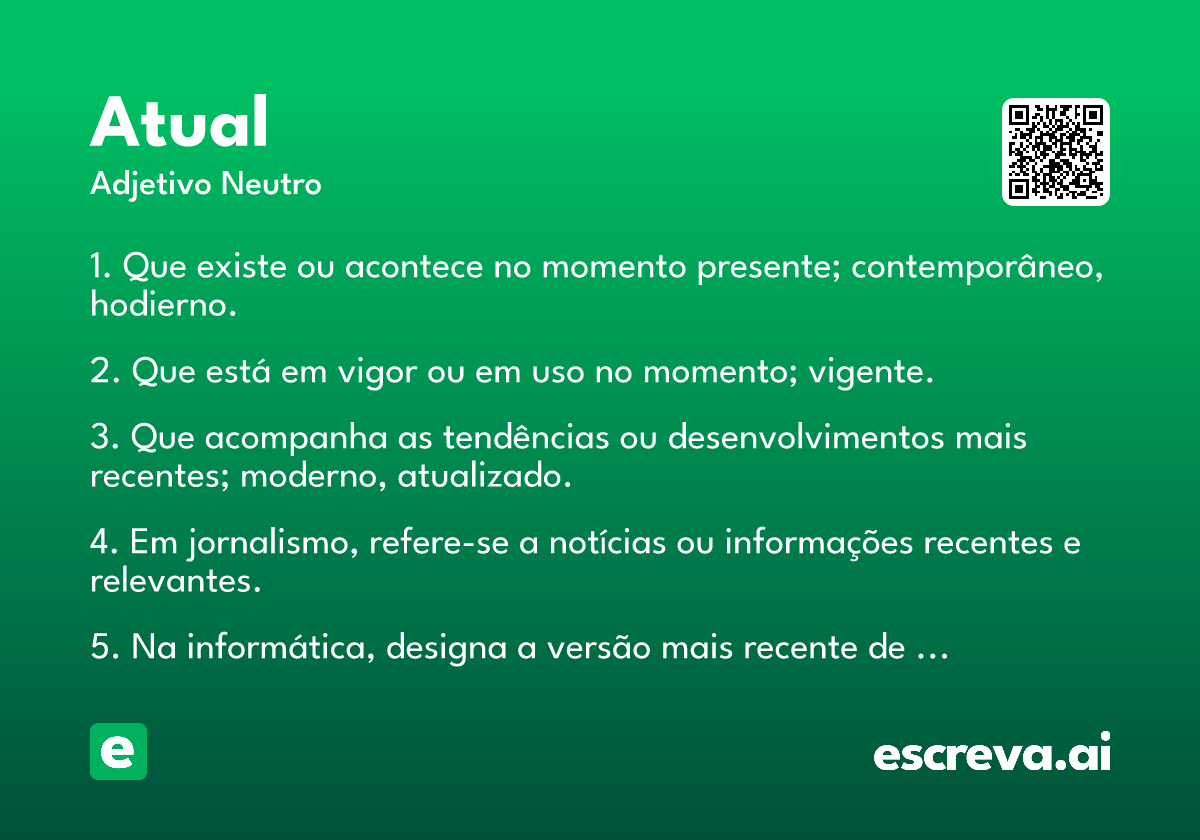 Atual
Adjetivo Neutro

1. Que existe ou acontece no momento presente; contemporâneo, hodierno.

2. Que está em vigor ou em uso no momento; vigente.

3. Que acompanha as tendências ou desenvolvimentos mais recentes; moderno, atualizado.

4. Em jornalismo, refere-se a notícias ou informações recentes e relevantes.

5. Na informática, designa a versão mais recente de …

e

escreva.ai